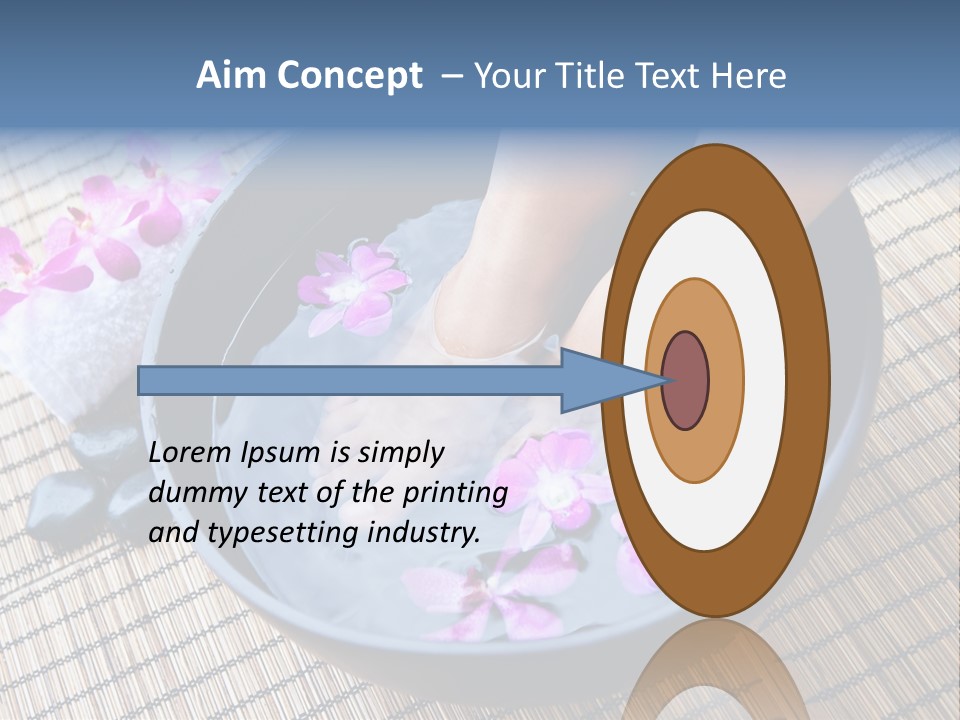 Aim Concept – Your Title Text Here

Lorem Ipsum is simply dummy text of the printing and typesetting industry.